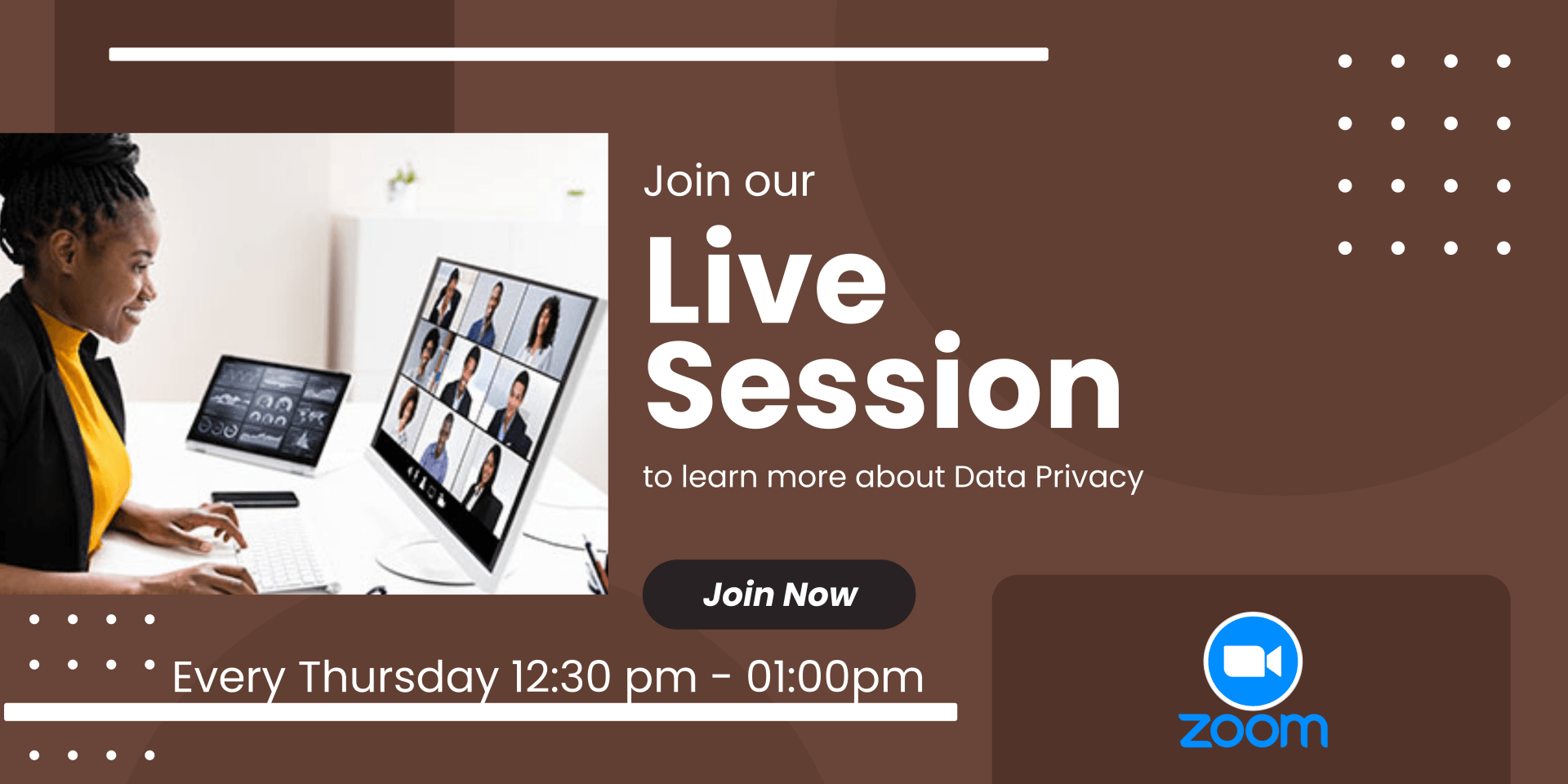 Join our

Live Session

to learn more about Data Privacy

Join Now

Every Thursday 12:30 pm - 01:00pm

zoom